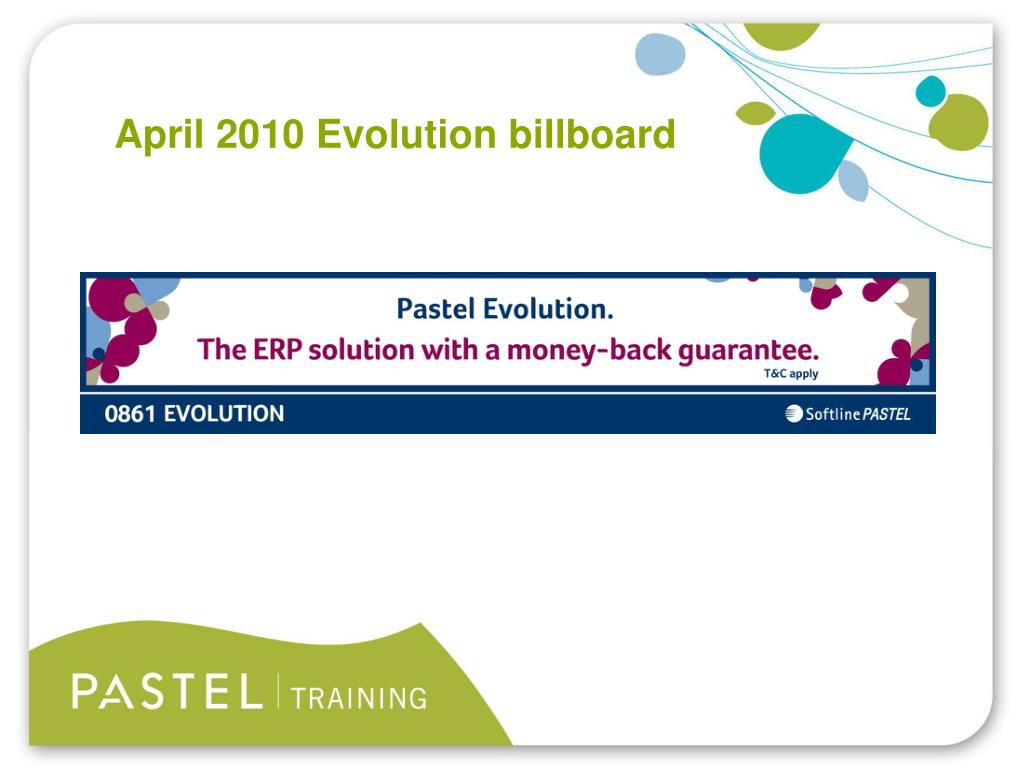 April 2010 Evolution billboard

Pastel Evolution.
The ERP solution with a money-back guarantee.
T&C apply

0861 EVOLUTION

Softline PASTEL

PASTEL | TRAINING